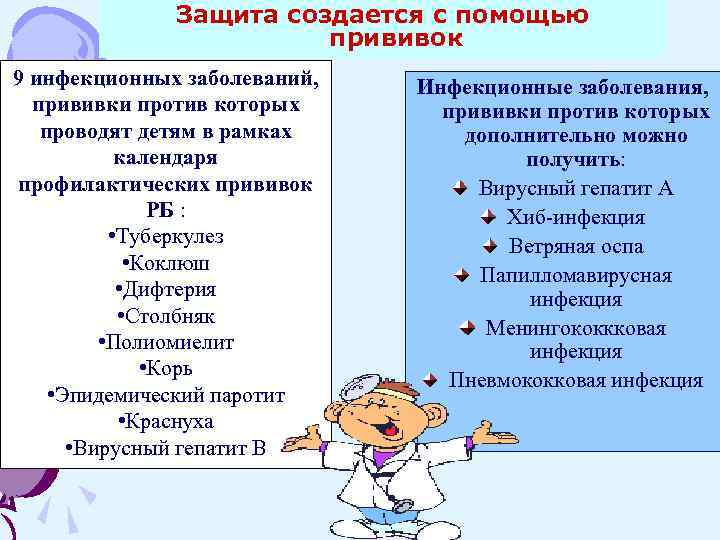 Защита создается с помощью прививок

9 инфекционных заболеваний, прививки против которых проводят детям в рамках календаря профилактических прививок РБ :
•Туберкулез
•Коклюш
•Дифтерия
•Столбняк
•Полиомиелит
•Корь
•Эпидемический паротит
•Краснуха
•Вирусный гепатит В

Инфекционные заболевания, прививки против которых дополнительно можно получить:
Вирусный гепатит А
Хиб-инфекция
Ветряная оспа
Папилломавирусная инфекция
Менингококкковая инфекция
Пневмококковая инфекция